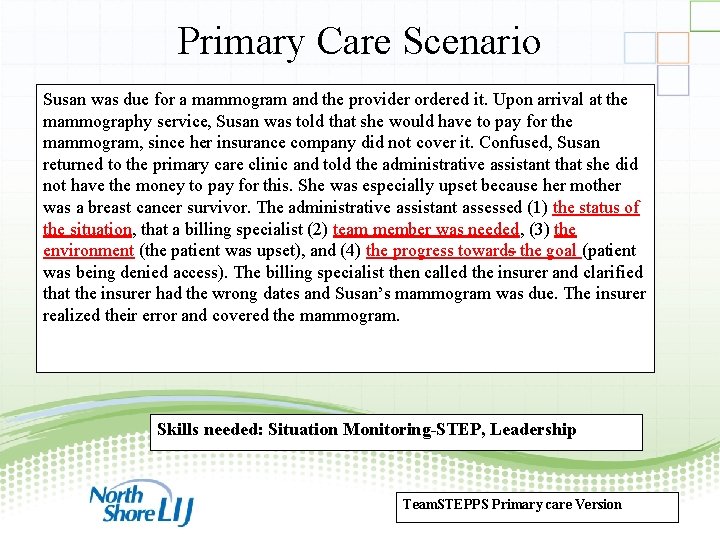 Primary Care Scenario

Susan was due for a mammogram and the provider ordered it. Upon arrival at the mammography service, Susan was told that she would have to pay for the mammogram, since her insurance company did not cover it. Confused, Susan returned to the primary care clinic and told the administrative assistant that she did not have the money to pay for this. She was especially upset because her mother was a breast cancer survivor. The administrative assistant assessed (1) the status of the situation, that a billing specialist (2) team member was needed, (3) the environment (the patient was upset), and (4) the progress towards the goal (patient was being denied access). The billing specialist then called the insurer and clarified that the insurer had the wrong dates and Susan's mammogram was due. The insurer realized their error and covered the mammogram.

Skills needed: Situation Monitoring-STEP, Leadership

North Shore LIJ

TeamSTEPPS Primary care Version